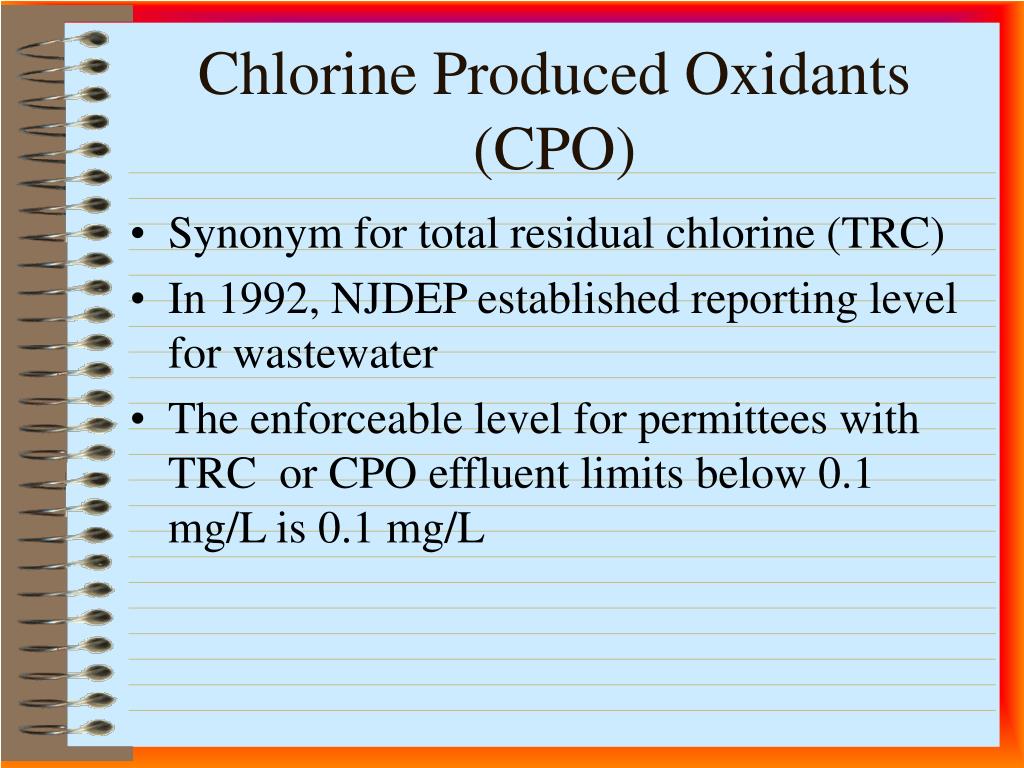 Chlorine Produced Oxidants (CPO)

• Synonym for total residual chlorine (TRC)
• In 1992, NJDEP established reporting level for wastewater
• The enforceable level for permittees with TRC  or CPO effluent limits below 0.1 mg/L is 0.1 mg/L